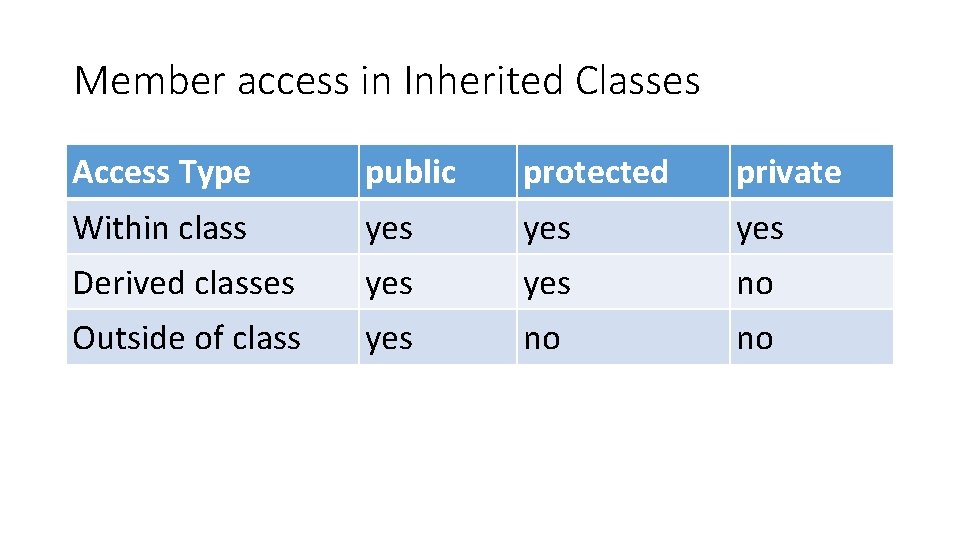 Member access in Inherited Classes

| Access Type | public | protected | private |
|---|---|---|---|
| Within class | yes | yes | yes |
| Derived classes | yes | yes | no |
| Outside of class | yes | no | no |